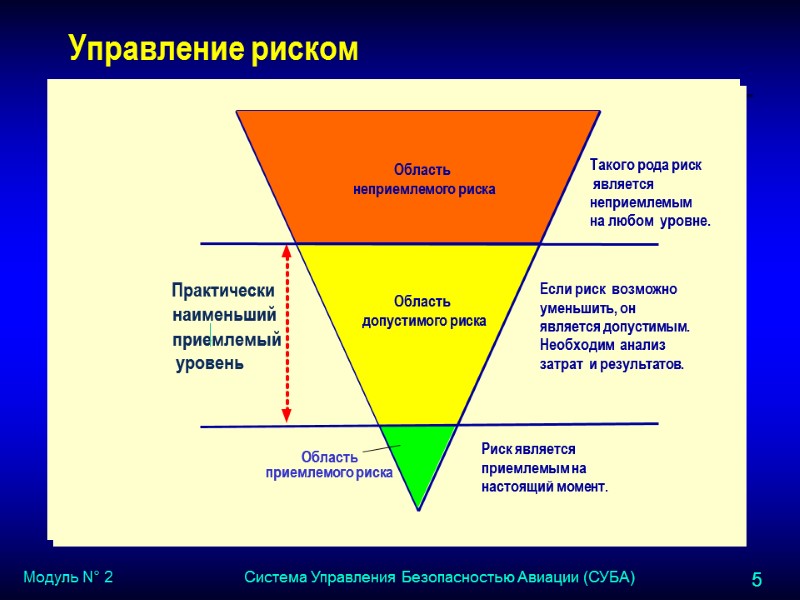 Управление риском

Область неприемлемого риска

Такого рода риск является неприемлемым на любом уровне.

Практически наименьший приемлемый уровень

Область допустимого риска

Если риск возможно уменьшить, он является допустимым. Необходим анализ затрат и результатов.

Область приемлемого риска

Риск является приемлемым на настоящий момент.

Модуль N° 2

Система Управления Безопасностью Авиации (СУБА)

5